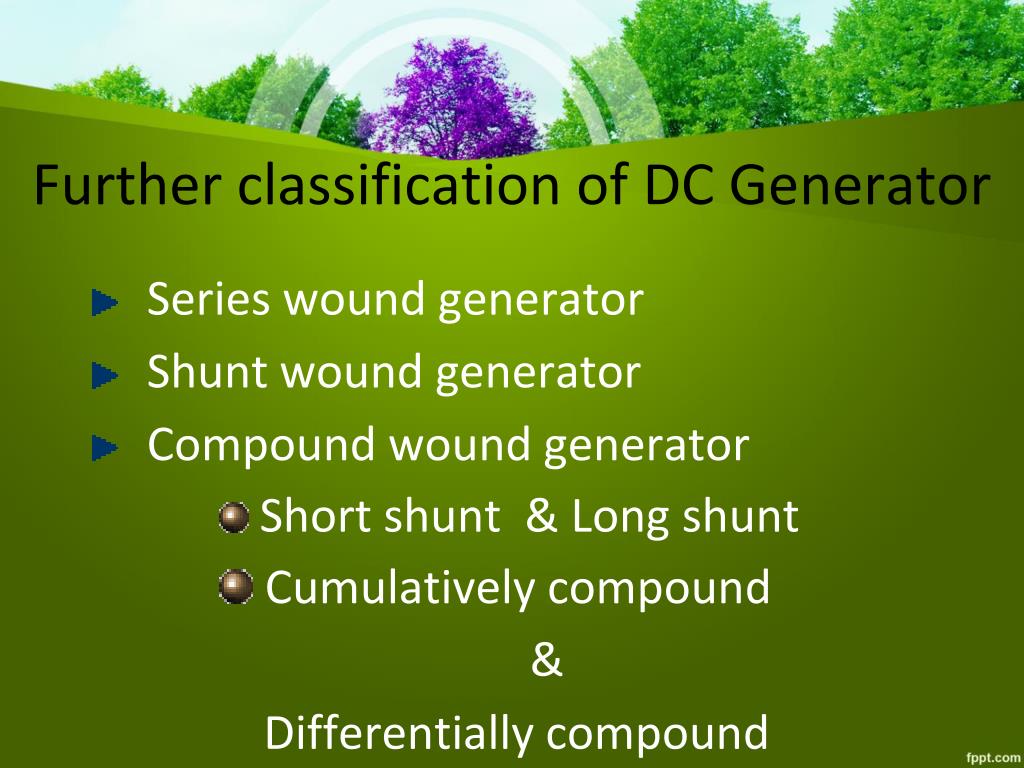 Further classification of DC Generator

Series wound generator
Shunt wound generator
Compound wound generator
Short shunt & Long shunt
Cumulatively compound
&
Differentially compound

fppt.com